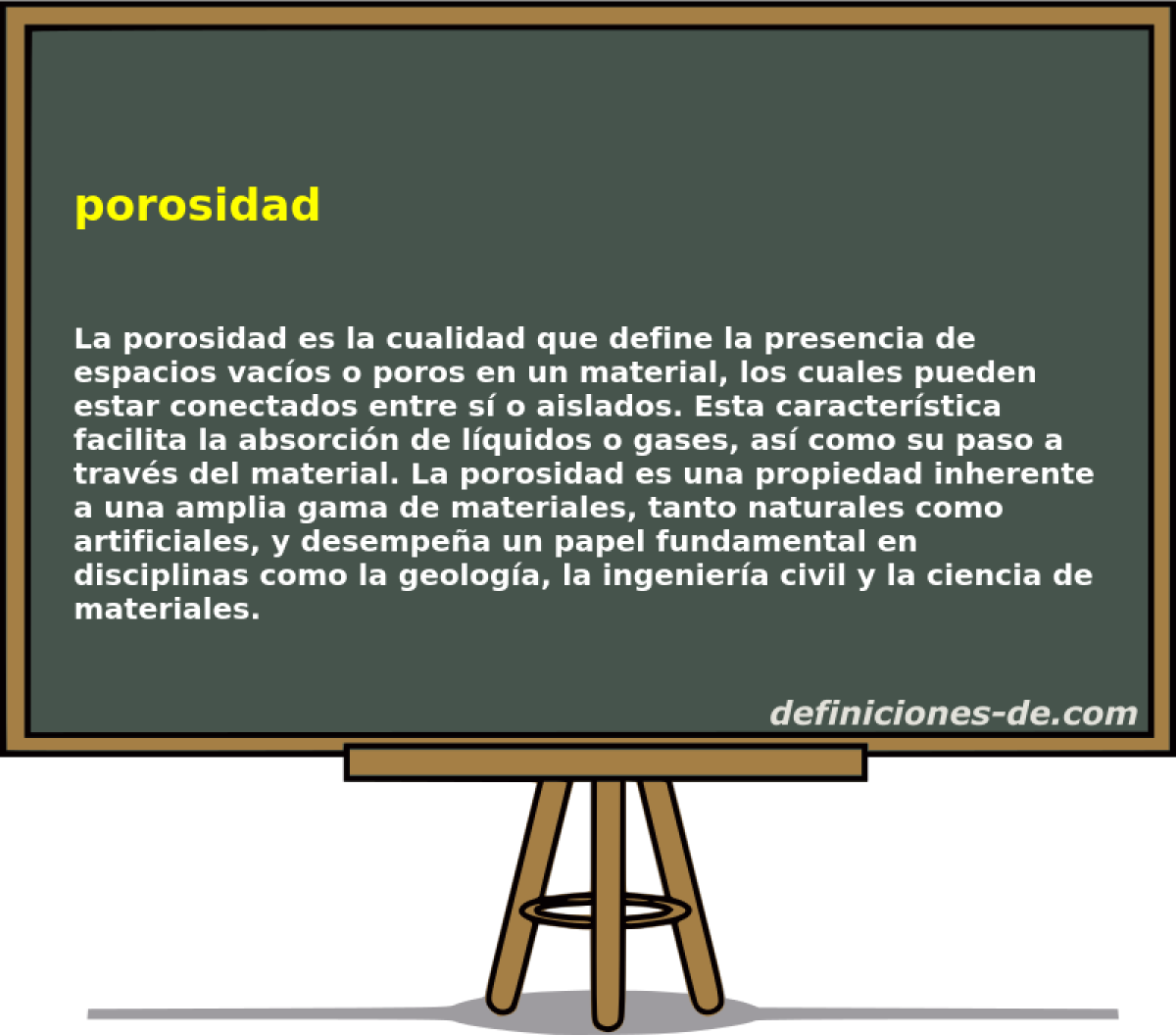 porosidad

La porosidad es la cualidad que define la presencia de espacios vacíos o poros en un material, los cuales pueden estar conectados entre sí o aislados. Esta característica facilita la absorción de líquidos o gases, así como su paso a través del material. La porosidad es una propiedad inherente a una amplia gama de materiales, tanto naturales como artificiales, y desempeña un papel fundamental en disciplinas como la geología, la ingeniería civil y la ciencia de materiales.

definiciones-de.com